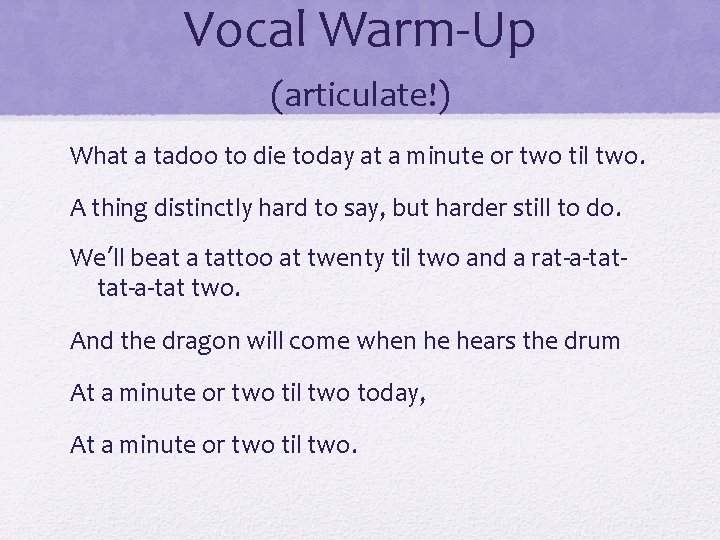 Vocal Warm-Up
(articulate!)

What a tadoo to die today at a minute or two til two.

A thing distinctly hard to say, but harder still to do.

We'll beat a tattoo at twenty til two and a rat-a-tat-tat-a-tat two.

And the dragon will come when he hears the drum

At a minute or two til two today,

At a minute or two til two.